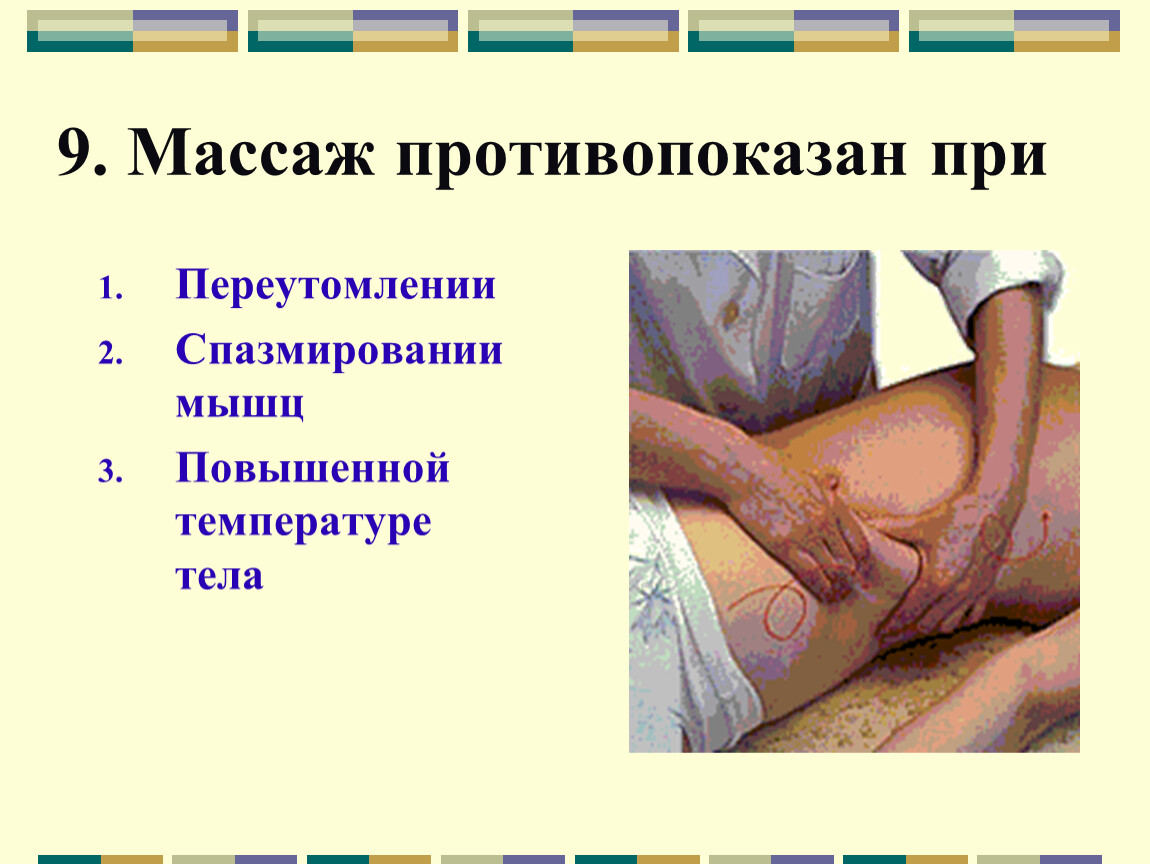 9. Массаж противопоказан при

1. Переутомлении
2. Спазмировании мышц
3. Повышенной температуре тела